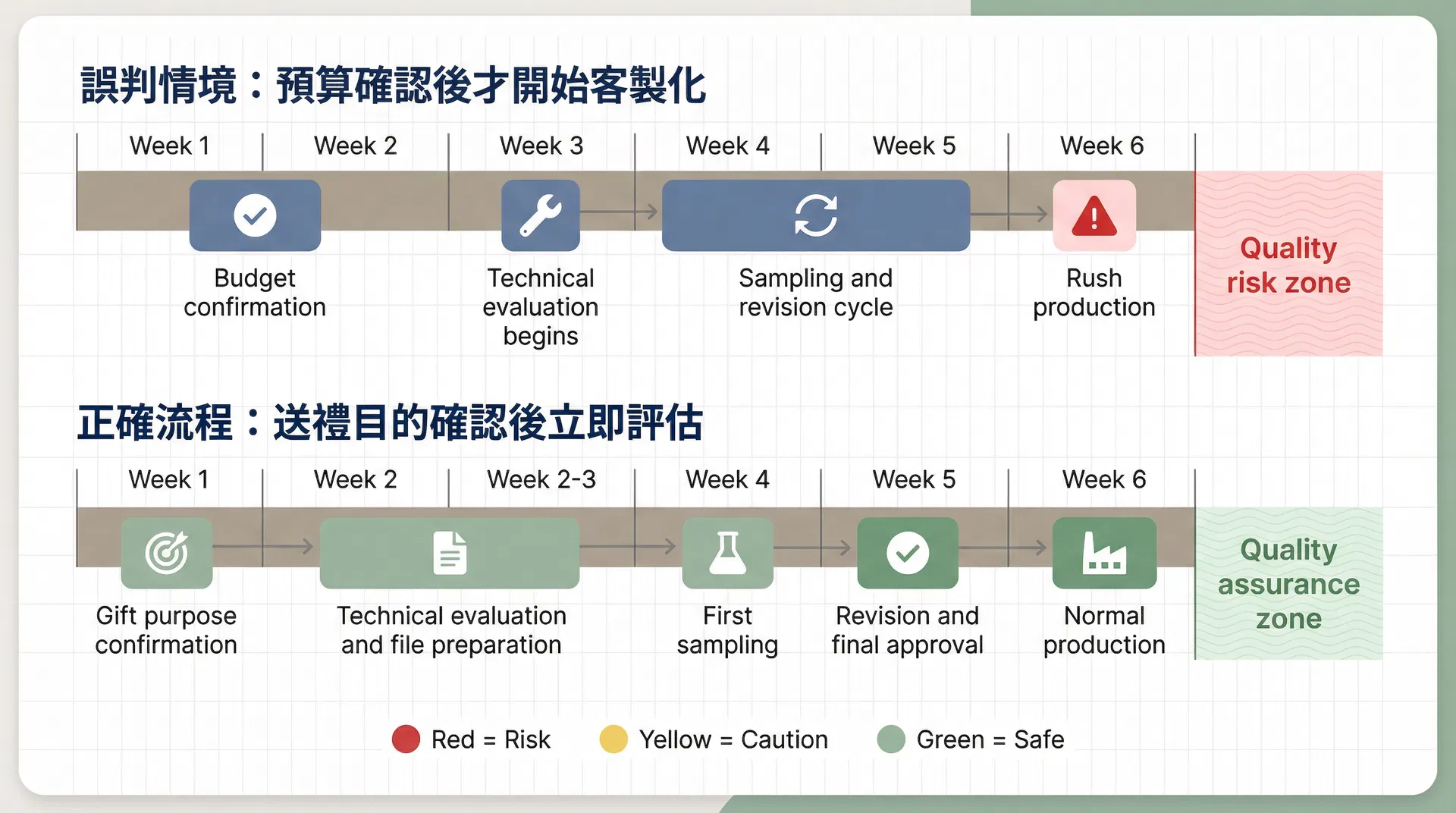 誤判情境：預算確認後才開始客製化

Week 1 Week 2 Week 3 Week 4 Week 5 Week 6

Budget confirmation

Technical evaluation begins

Sampling and revision cycle

Rush production

Quality risk zone

正確流程：送禮目的確認後立即評估

Week 1 Week 2 Week 2-3 Week 4 Week 5 Week 6

Gift purpose confirmation

Technical evaluation and file preparation

First sampling

Revision and final approval

Normal production

Quality assurance zone

Red = Risk Yellow = Caution Green = Safe